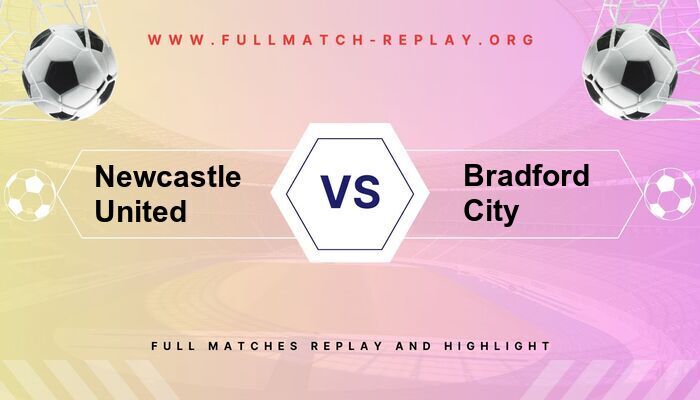 WWW.FULLMATCH-REPLAY.ORG

Newcastle United

VS

Bradford City

FULL MATCHES REPLAY AND HIGHLIGHT